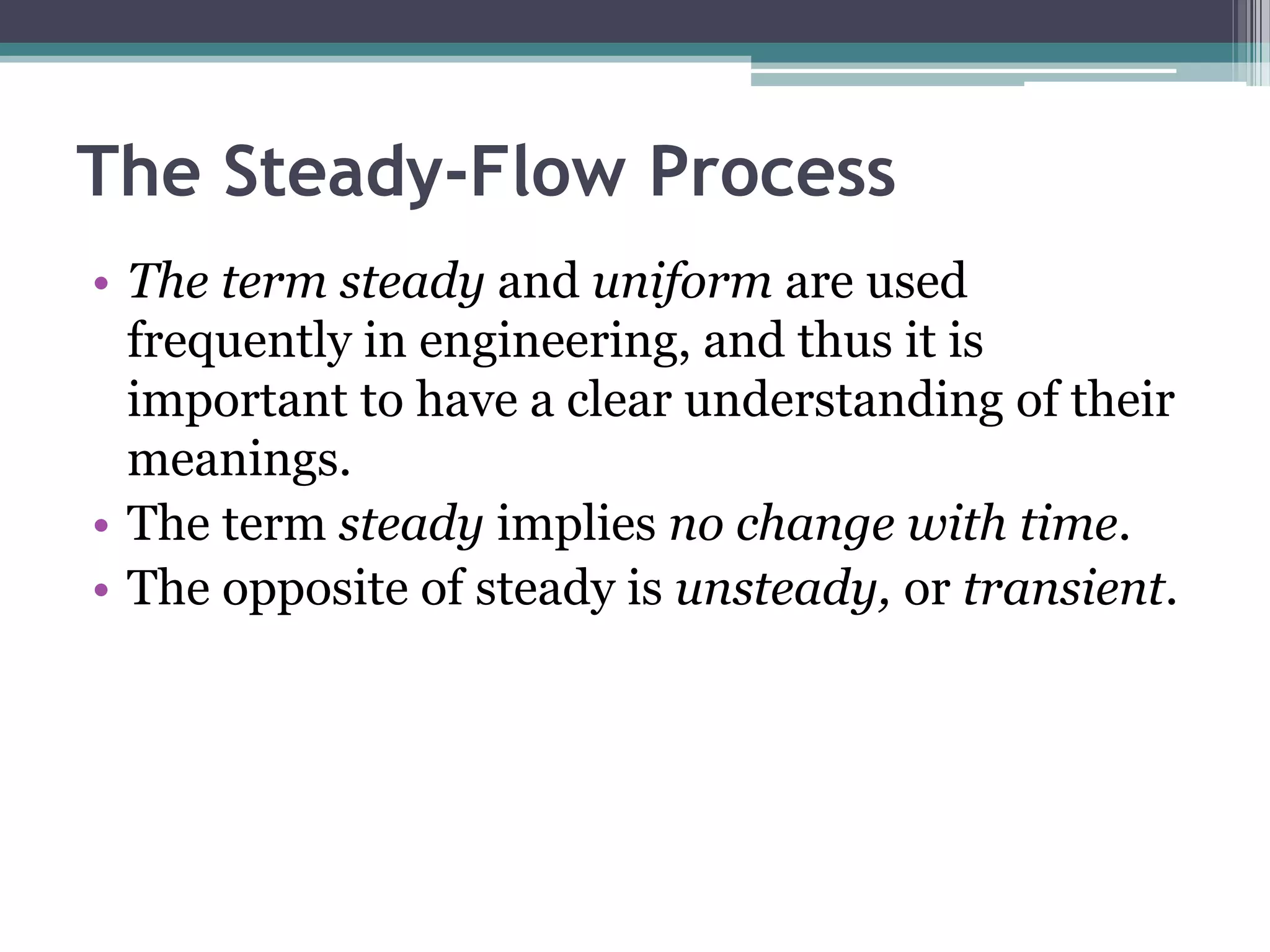 The Steady-Flow Process

• The term steady and uniform are used frequently in engineering, and thus it is important to have a clear understanding of their meanings.
• The term steady implies no change with time.
• The opposite of steady is unsteady, or transient.